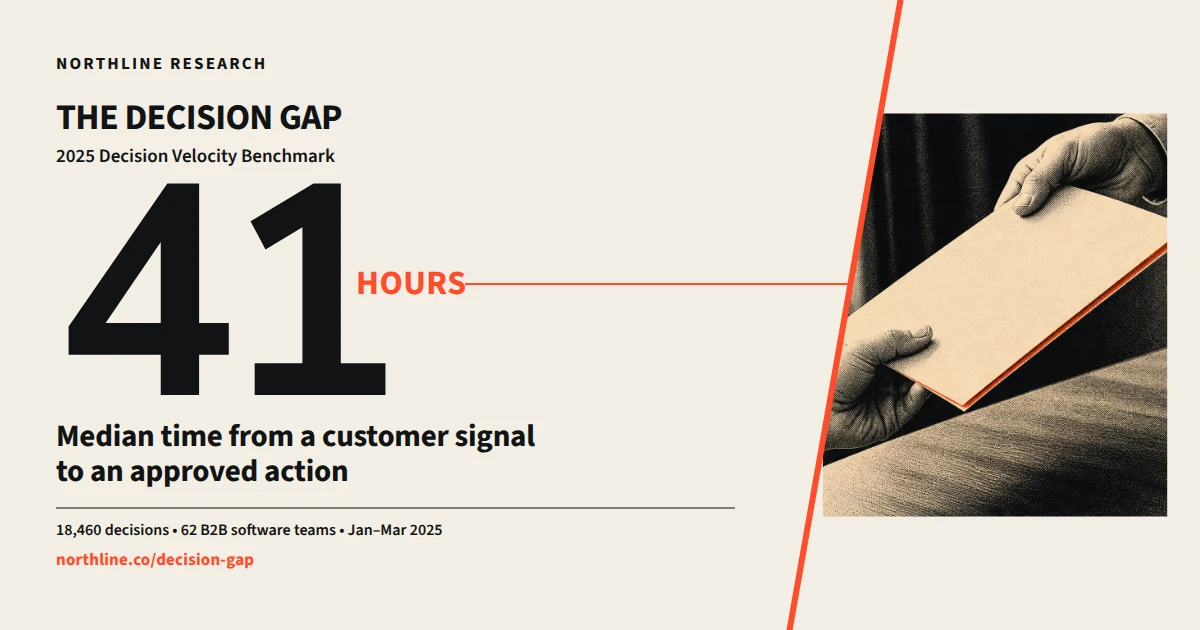 NORTHLINE RESEARCH

THE DECISION GAP

2025 Decision Velocity Benchmark

41 HOURS

Median time from a customer signal to an approved action

18,460 decisions • 62 B2B software teams • Jan–Mar 2025

northline.co/decision-gap